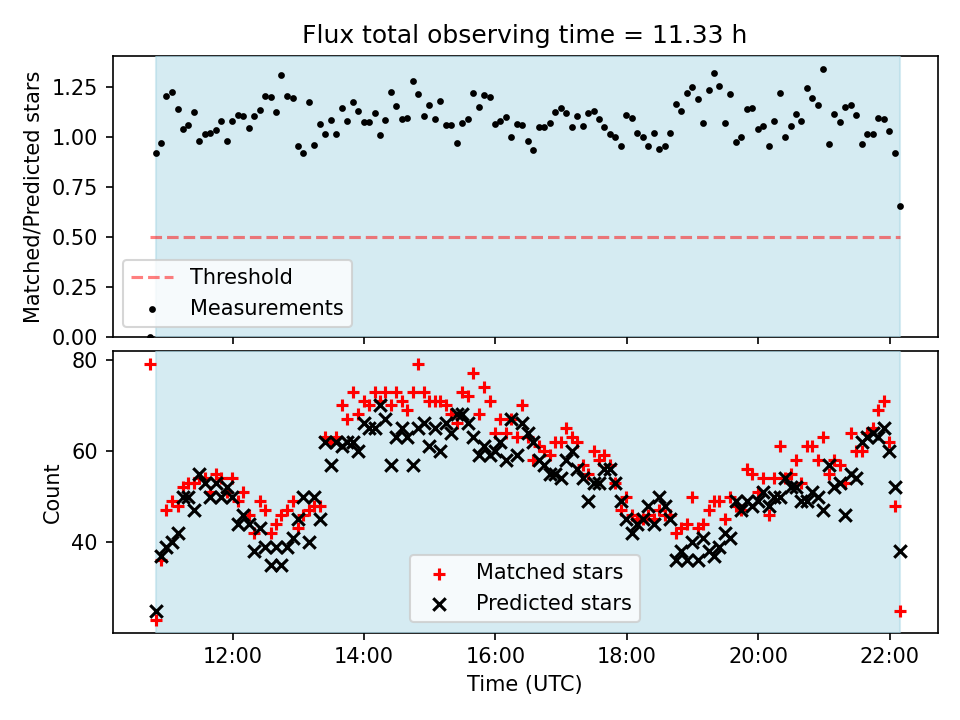 Flux total observing time = 11.33 h

Matched/Predicted stars

1.25
1.00
0.75
0.50
0.25
0.00

Threshold
Measurements

Count

80
60
40

Matched stars
Predicted stars

12:00
14:00
16:00
18:00
20:00
22:00

Time (UTC)